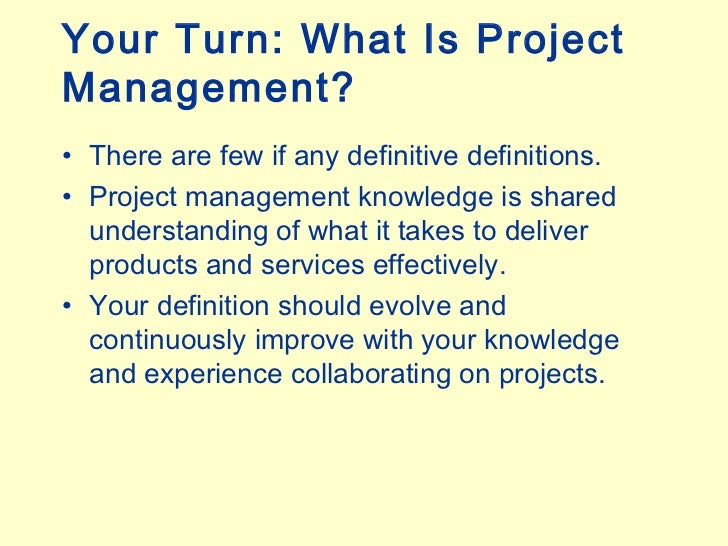 Your Turn: What Is Project Management?

• There are few if any definitive definitions.
• Project management knowledge is shared understanding of what it takes to deliver products and services effectively.
• Your definition should evolve and continuously improve with your knowledge and experience collaborating on projects.